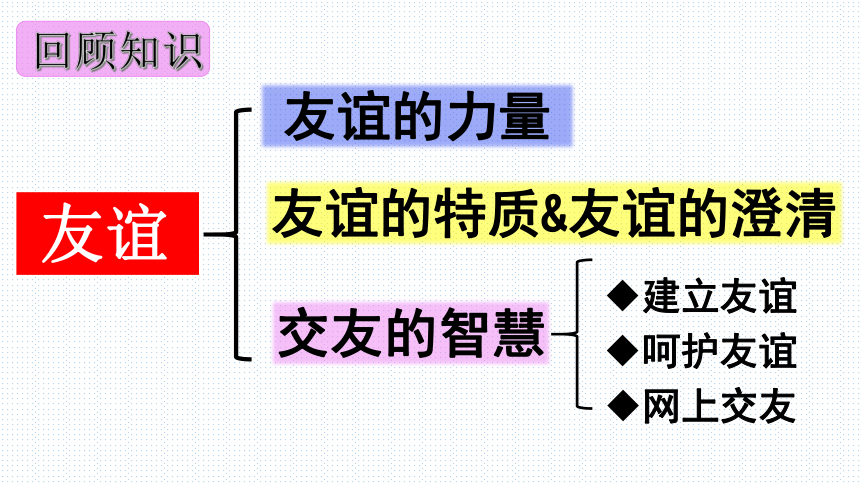 回顾知识

友谊

友谊的力量

友谊的特质&友谊的澄清

交友的智慧

◆建立友谊
◆呵护友谊
◆网上交友